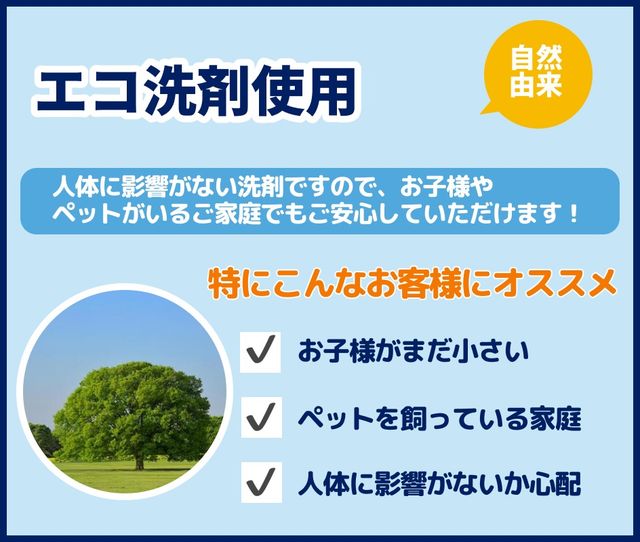 エコ洗剤使用

自然由来

人体に影響がない洗剤ですので、お子様やペットがいるご家庭でもご安心していただけます！

特にこんなお客様にオススメ

✓ お子様がまだ小さい

✓ ペットを飼っている家庭

✓ 人体に影響がないか心配